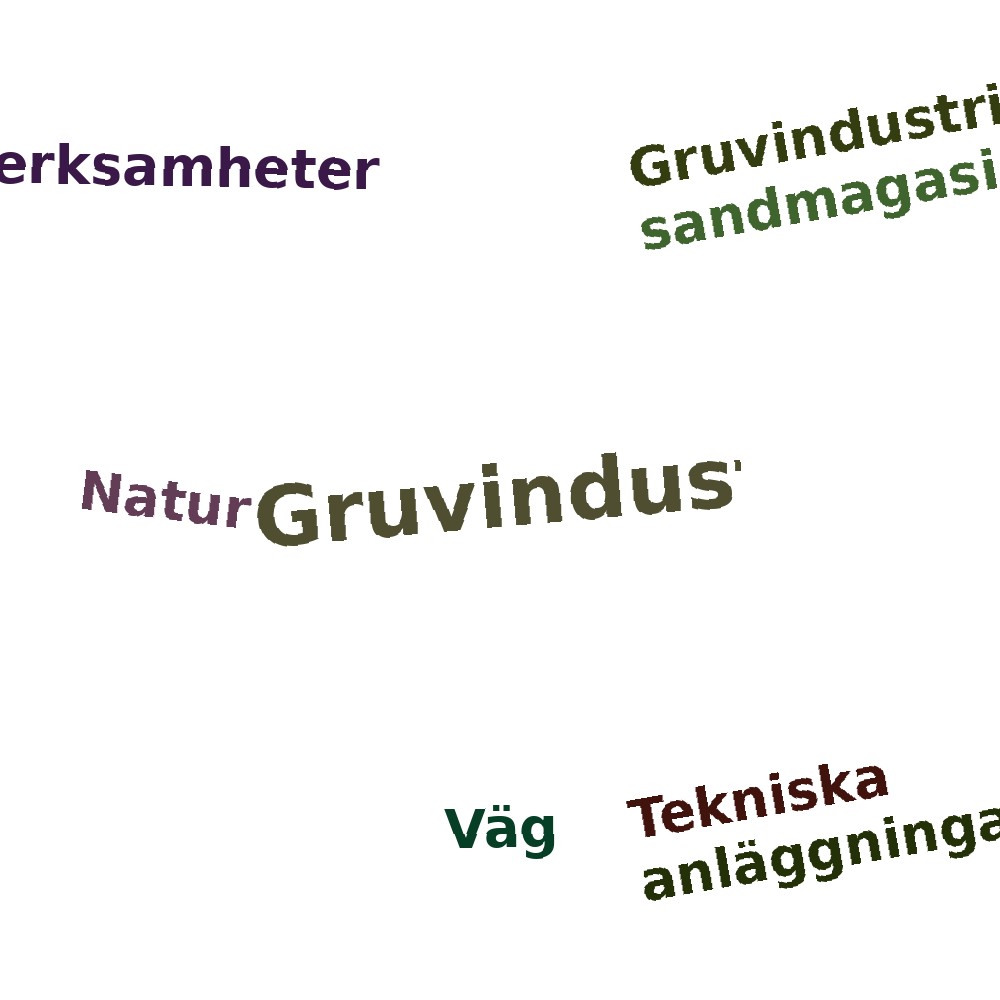 erksamheter

Gruvindustri
sandmagasi

Natur Gruvindus

Väg

Tekniska
anläggninga